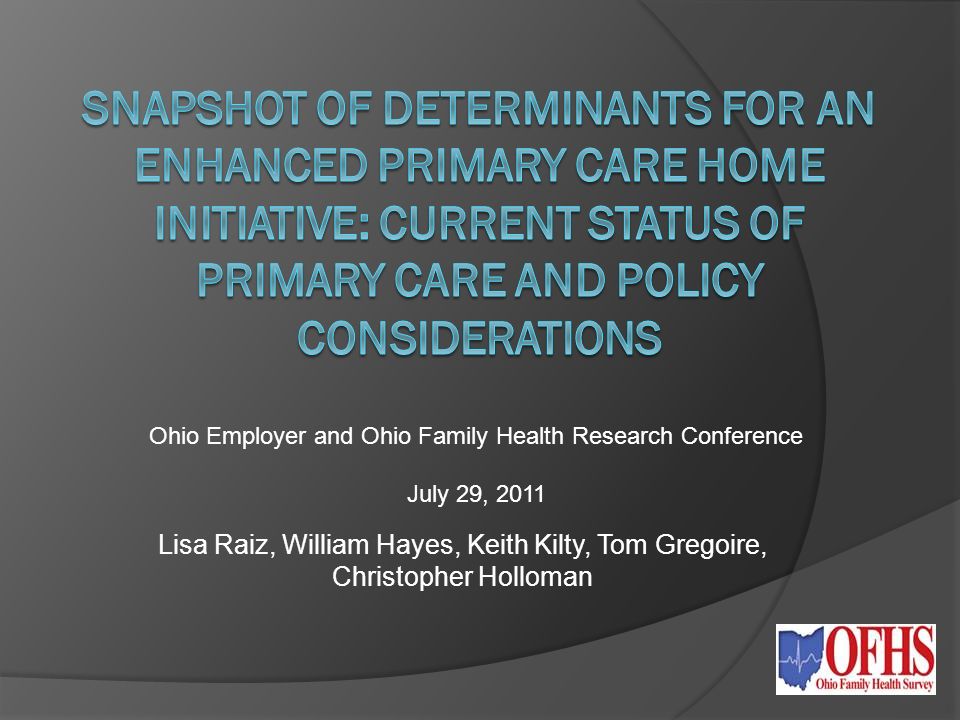 SNAPSHOT OF DETERMINANTS FOR AN ENHANCED PRIMARY CARE HOME INITIATIVE: CURRENT STATUS OF PRIMARY CARE AND POLICY CONSIDERATIONS

Ohio Employer and Ohio Family Health Research Conference

July 29, 2011

Lisa Raiz, William Hayes, Keith Kilty, Tom Gregoire, Christopher Holloman

OFHS
Ohio Family Health Survey